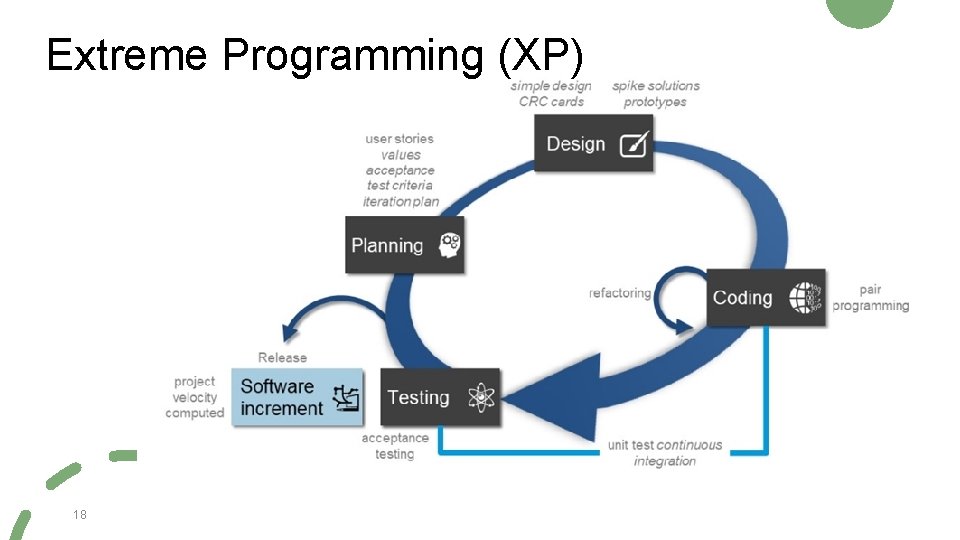 Extreme Programming (XP)

simple design
CRC cards

spike solutions
prototypes

Design

user stories
values
acceptance
test criteria
iteration plan

Planning

refactoring

Coding

pair
programming

Release

project
velocity
computed

Software
increment

Testing

acceptance
testing

unit test continuous
integration

18